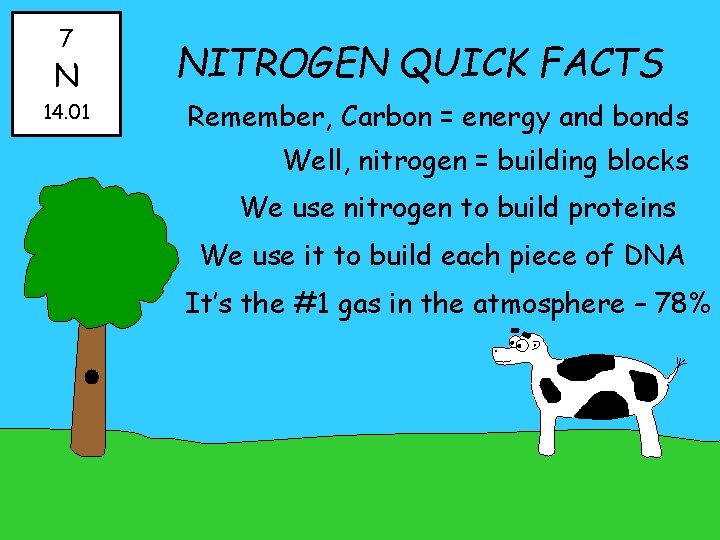 7
N
14.01

NITROGEN QUICK FACTS

Remember, Carbon = energy and bonds

Well, nitrogen = building blocks

We use nitrogen to build proteins

We use it to build each piece of DNA

It's the #1 gas in the atmosphere – 78%